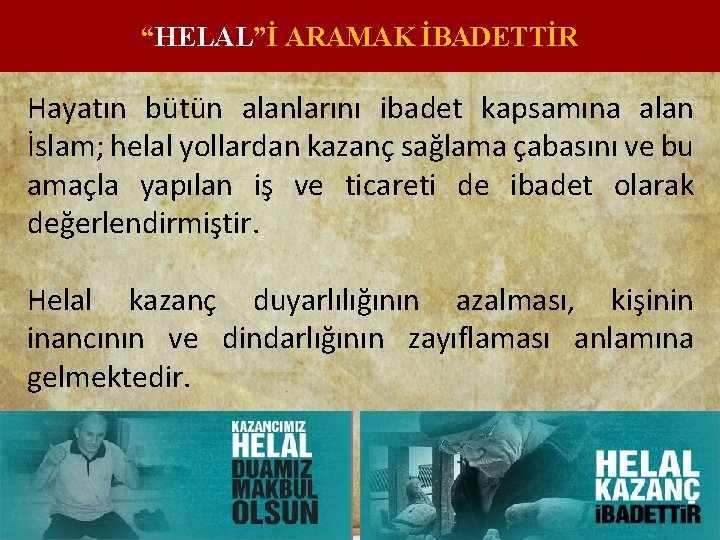 “HELAL”İ ARAMAK İBADETTİR

Hayatın bütün alanlarını ibadet kapsamına alan İslam; helal yollardan kazanç sağlama çabasını ve bu amaçla yapılan iş ve ticareti de ibadet olarak değerlendirmiştir.

Helal kazanç duyarlılığının azalması, kişinin inancının ve dindarlığının zayıflaması anlamına gelmektedir.

KAZANCIMIZ HELAL DUAMIZ MAKBUL OLSUN

HELAL KAZANÇ İBADETTİR